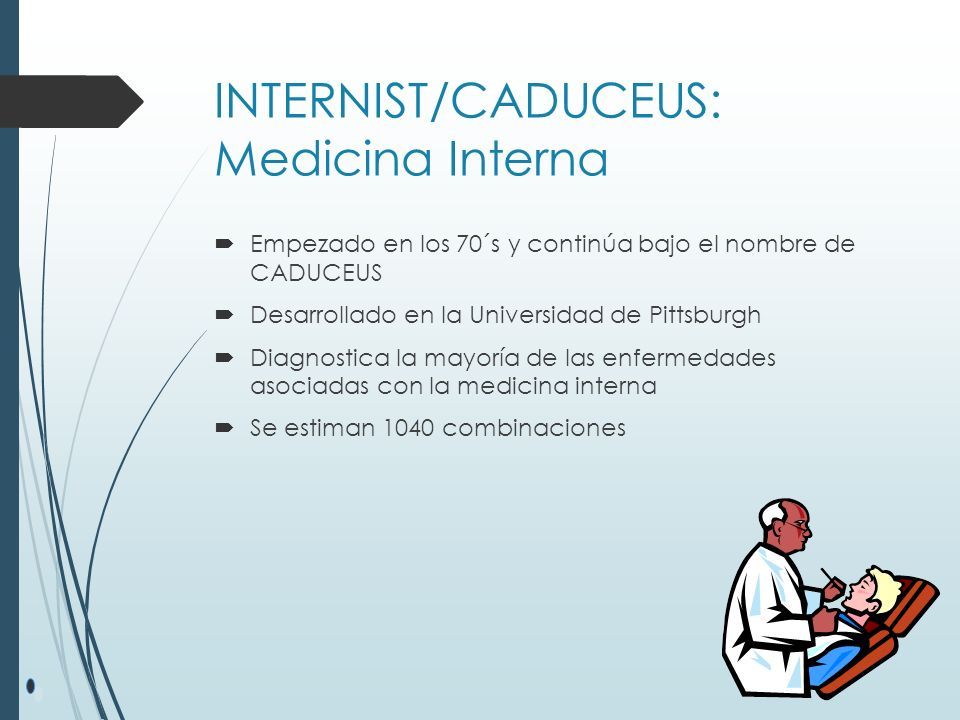 INTERNIST/CADUCEUS: Medicina Interna

Empezado en los 70´s y continúa bajo el nombre de CADUCEUS

Desarrollado en la Universidad de Pittsburgh

Diagnostica la mayoría de las enfermedades asociadas con la medicina interna

Se estiman 1040 combinaciones